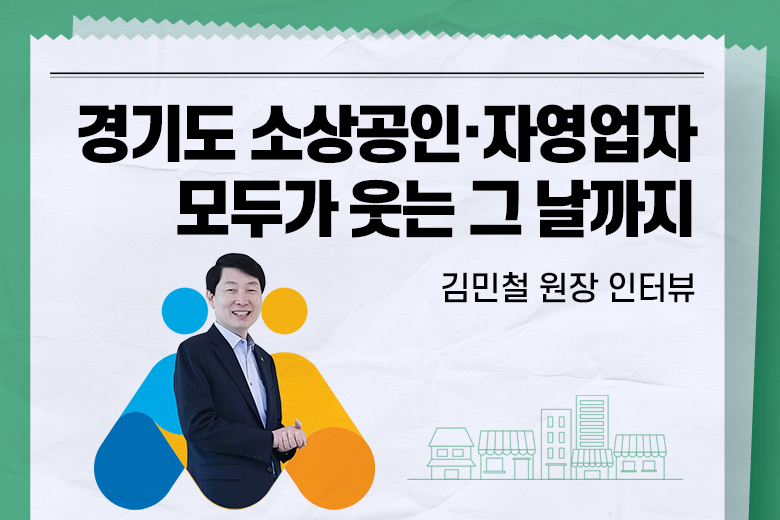 경기도 소상공인·자영업자
모두가 웃는 그 날까지

김민철 원장 인터뷰